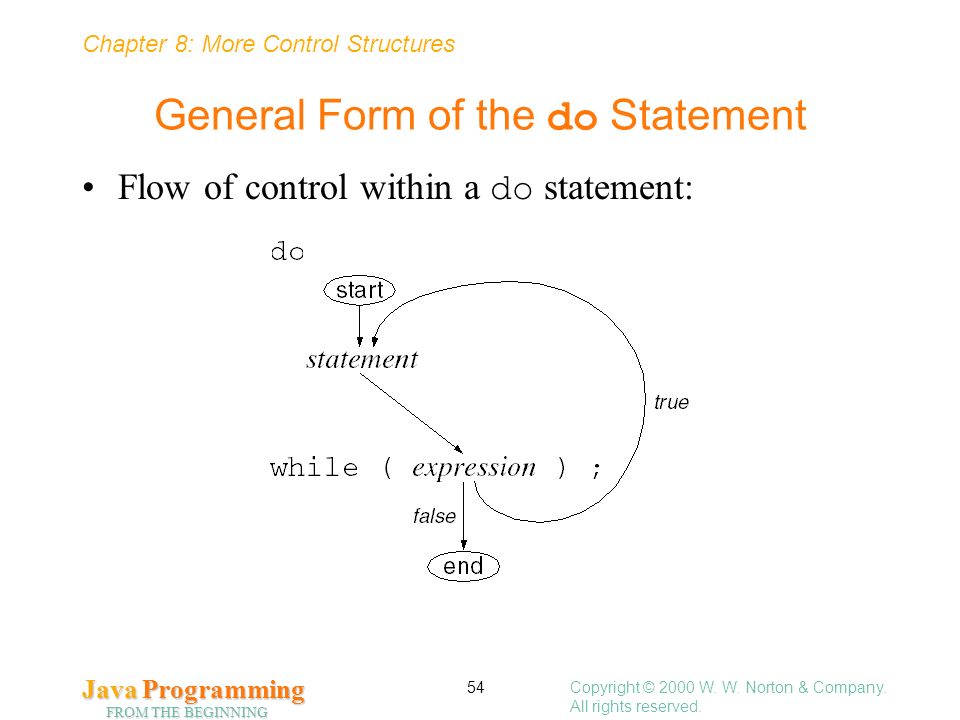 Chapter 8: More Control Structures

General Form of the do Statement

• Flow of control within a do statement:

do

start

statement

true

while ( expression ) ;

false

end

Java Programming
FROM THE BEGINNING

54

Copyright © 2000 W. W. Norton & Company.
All rights reserved.